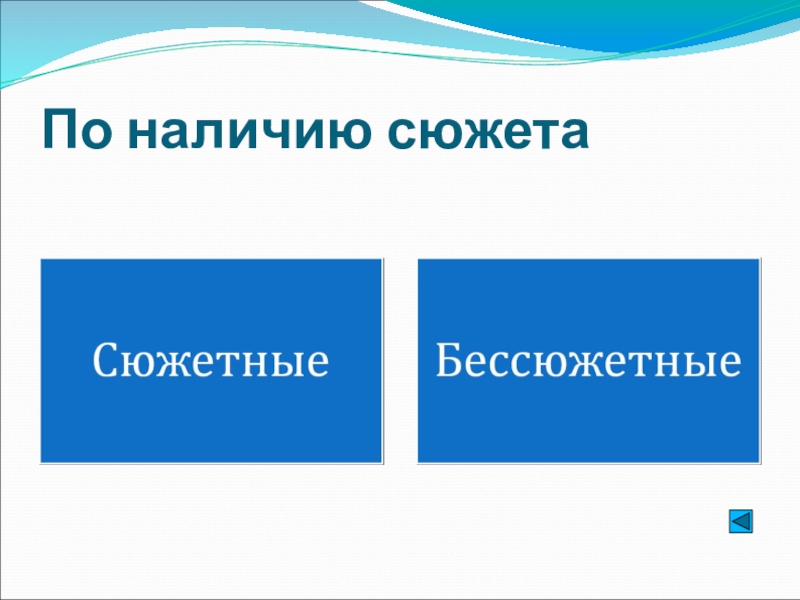 По наличию сюжета

Сюжетные

Бессюжетные